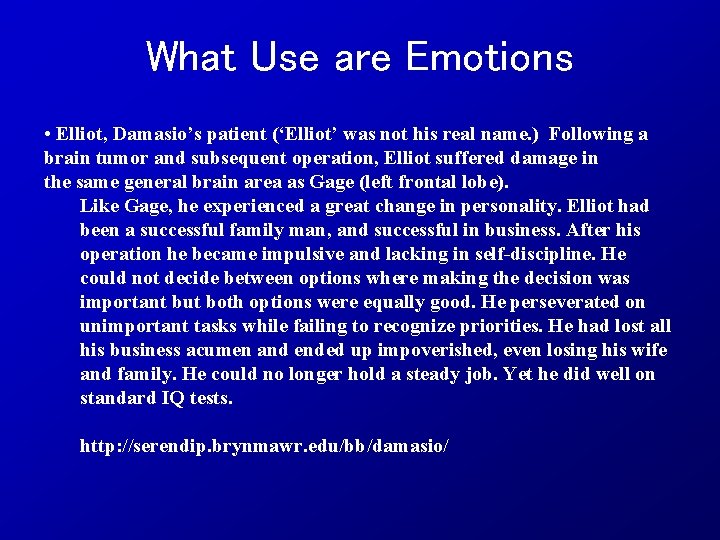 What Use are Emotions

• Elliot, Damasio's patient ('Elliot' was not his real name.) Following a brain tumor and subsequent operation, Elliot suffered damage in the same general brain area as Gage (left frontal lobe).

Like Gage, he experienced a great change in personality. Elliot had been a successful family man, and successful in business. After his operation he became impulsive and lacking in self-discipline. He could not decide between options where making the decision was important but both options were equally good. He perseverated on unimportant tasks while failing to recognize priorities. He had lost all his business acumen and ended up impoverished, even losing his wife and family. He could no longer hold a steady job. Yet he did well on standard IQ tests.

http://serendip.brynmawr.edu/bb/damasio/